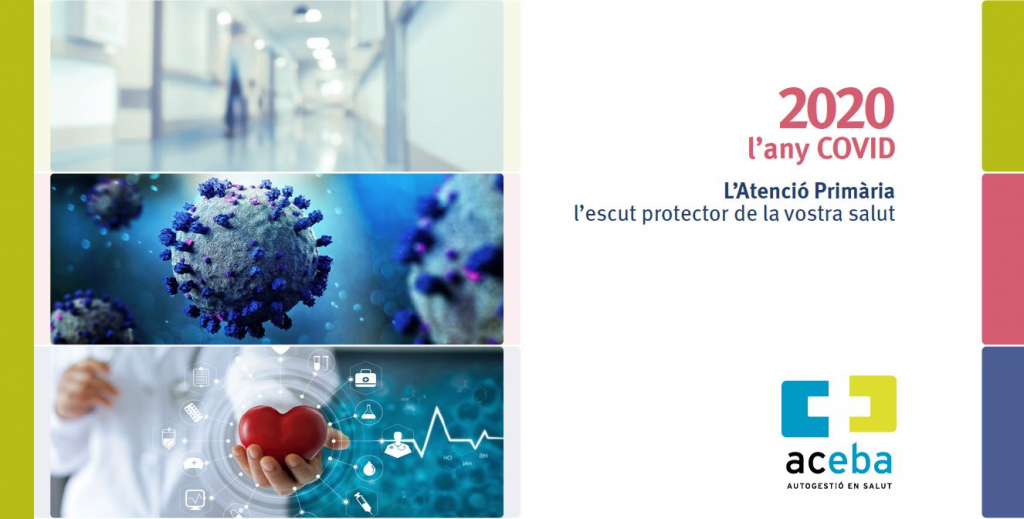 2020
l'any COVID

L'Atenció Primària
l'escut protector de la vostra salut

aceba
AUTOGESTIÓ EN SALUT